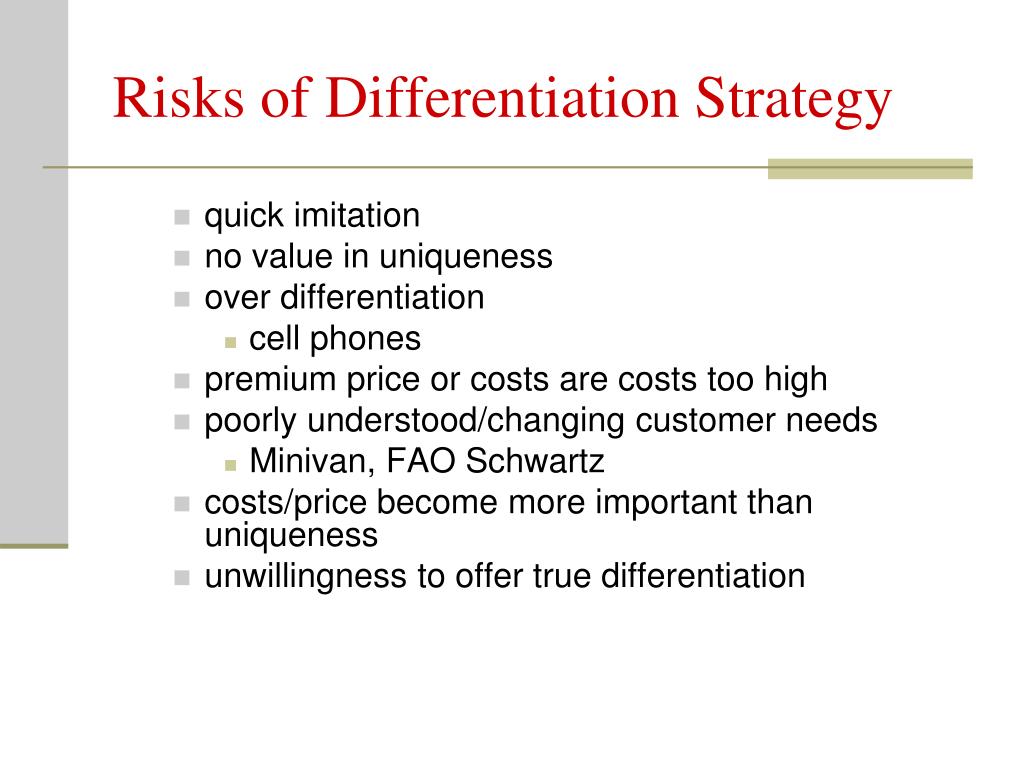 Risks of Differentiation Strategy

- quick imitation
- no value in uniqueness
- over differentiation
  - cell phones
- premium price or costs are costs too high
- poorly understood/changing customer needs
  - Minivan, FAO Schwartz
- costs/price become more important than uniqueness
- unwillingness to offer true differentiation